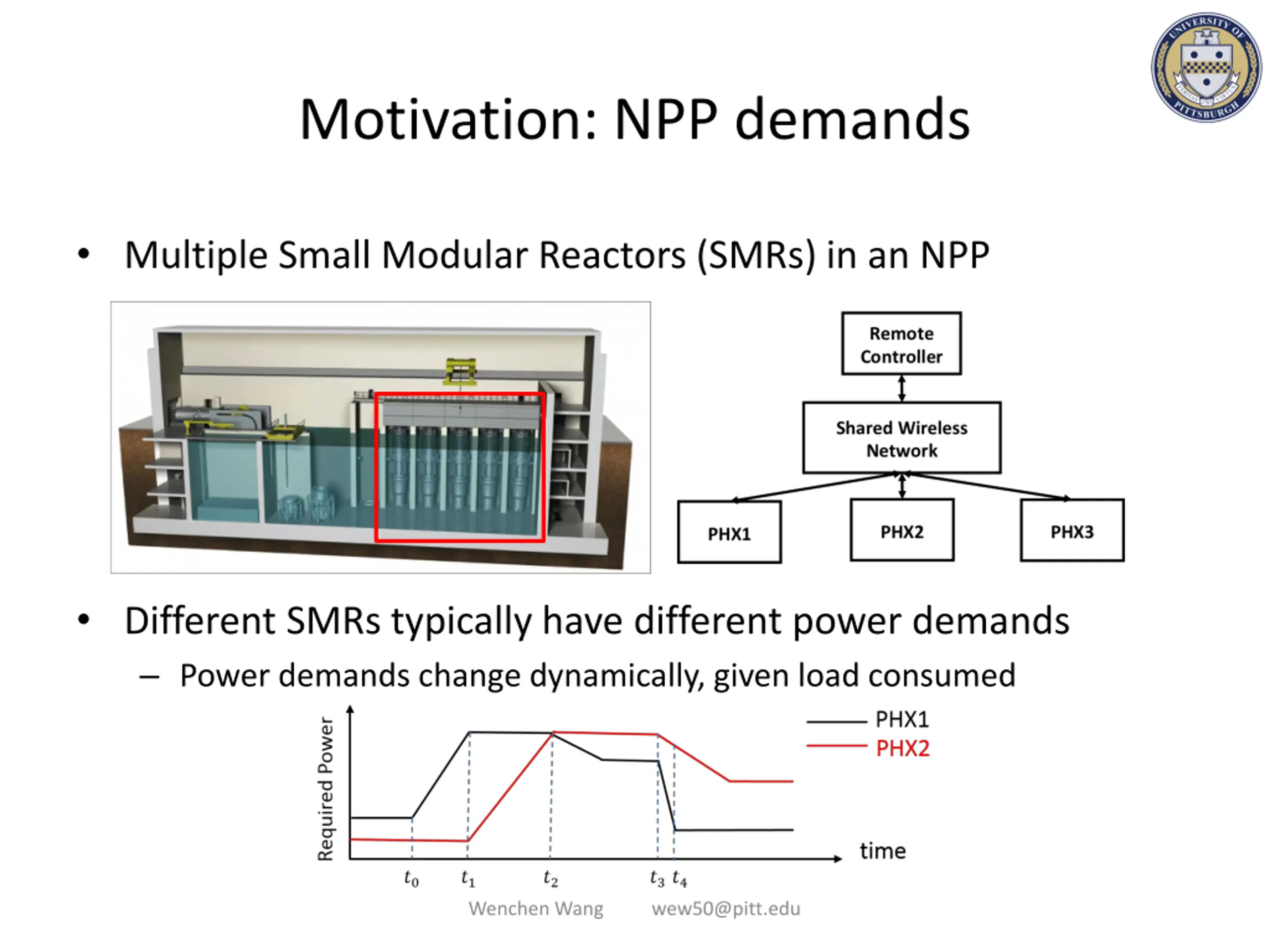 UNIVERSITY OF PITTSBURGH

Motivation: NPP demands

• Multiple Small Modular Reactors (SMRs) in an NPP

Remote Controller

Shared Wireless Network

PHX1

PHX2

PHX3

• Different SMRs typically have different power demands

– Power demands change dynamically, given load consumed

Required Power

PHX1

PHX2

time

$t_0$ $t_1$ $t_2$ $t_3$ $t_4$

Wenchen Wang wew50@pitt.edu